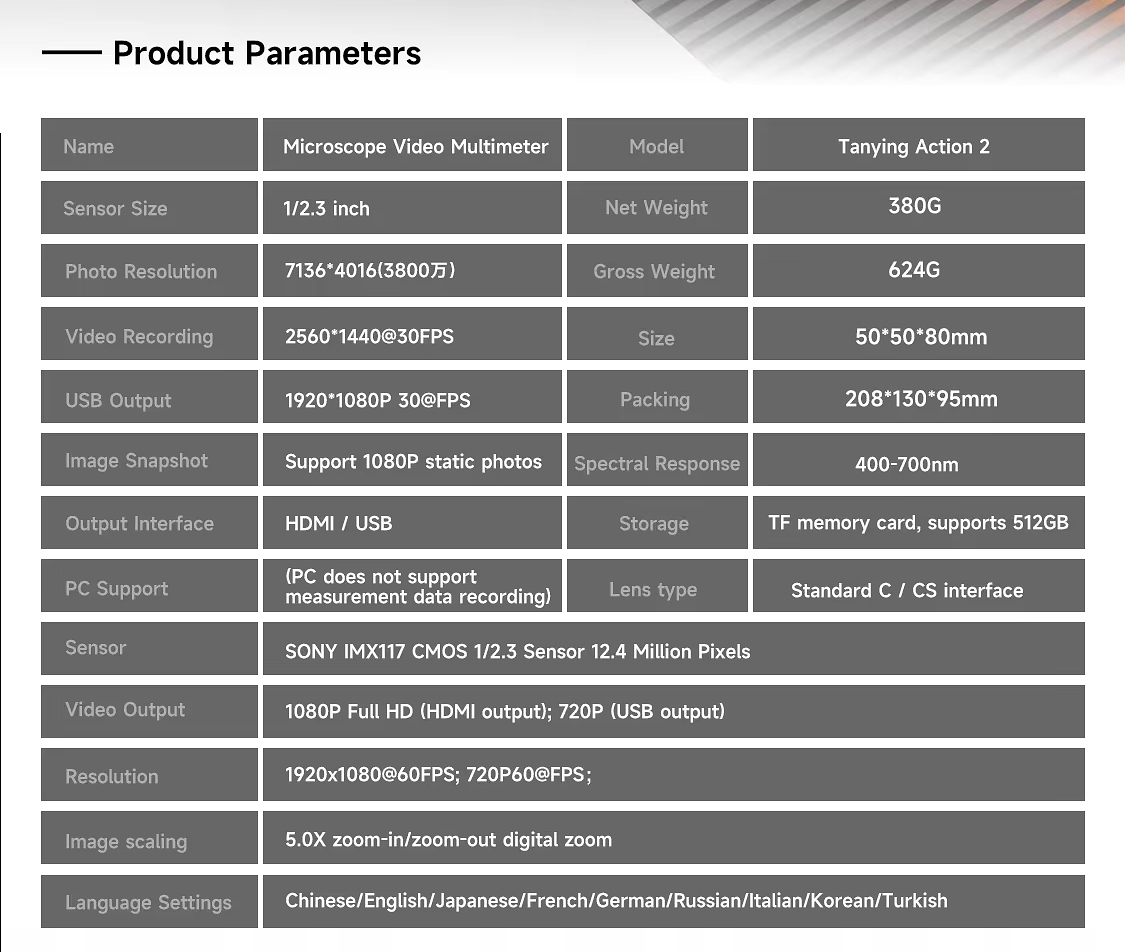 Product Parameters

| Name | Microscope Video Multimeter | Model | Tanying Action 2 |
|---|---|---|---|
| Sensor Size | 1/2.3 inch | Net Weight | 380G |
| Photo Resolution | 7136*4016(3800万) | Gross Weight | 624G |
| Video Recording | 2560*1440@30FPS | Size | 50*50*80mm |
| USB Output | 1920*1080P 30@FPS | Packing | 208*130*95mm |
| Image Snapshot | Support 1080P static photos | Spectral Response | 400-700nm |
| Output Interface | HDMI / USB | Storage | TF memory card, supports 512GB |
| PC Support | (PC does not support measurement data recording) | Lens type | Standard C / CS interface |
| Sensor | SONY IMX117 CMOS 1/2.3 Sensor 12.4 Million Pixels | | |
| Video Output | 1080P Full HD (HDMI output); 720P (USB output) | | |
| Resolution | 1920x1080@60FPS; 720P60@FPS; | | |
| Image scaling | 5.0X zoom-in/zoom-out digital zoom | | |
| Language Settings | Chinese/English/Japanese/French/German/Russian/Italian/Korean/Turkish | | |